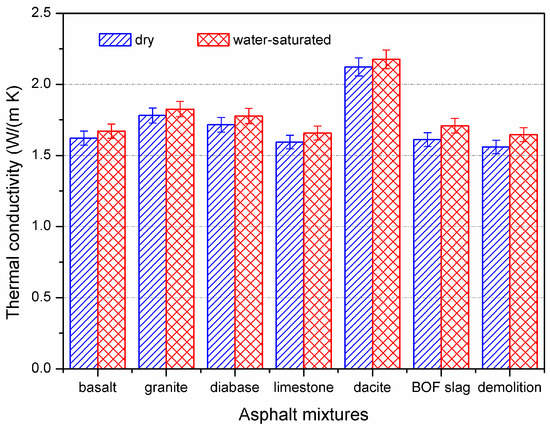 dry
water-saturated

Thermal conductivity (W/(m K)

2.5
2.0
1.5
1.0
0.5
0.0

basalt
granite
diabase
limestone
dacite
BOF slag
demolition

Asphalt mixtures